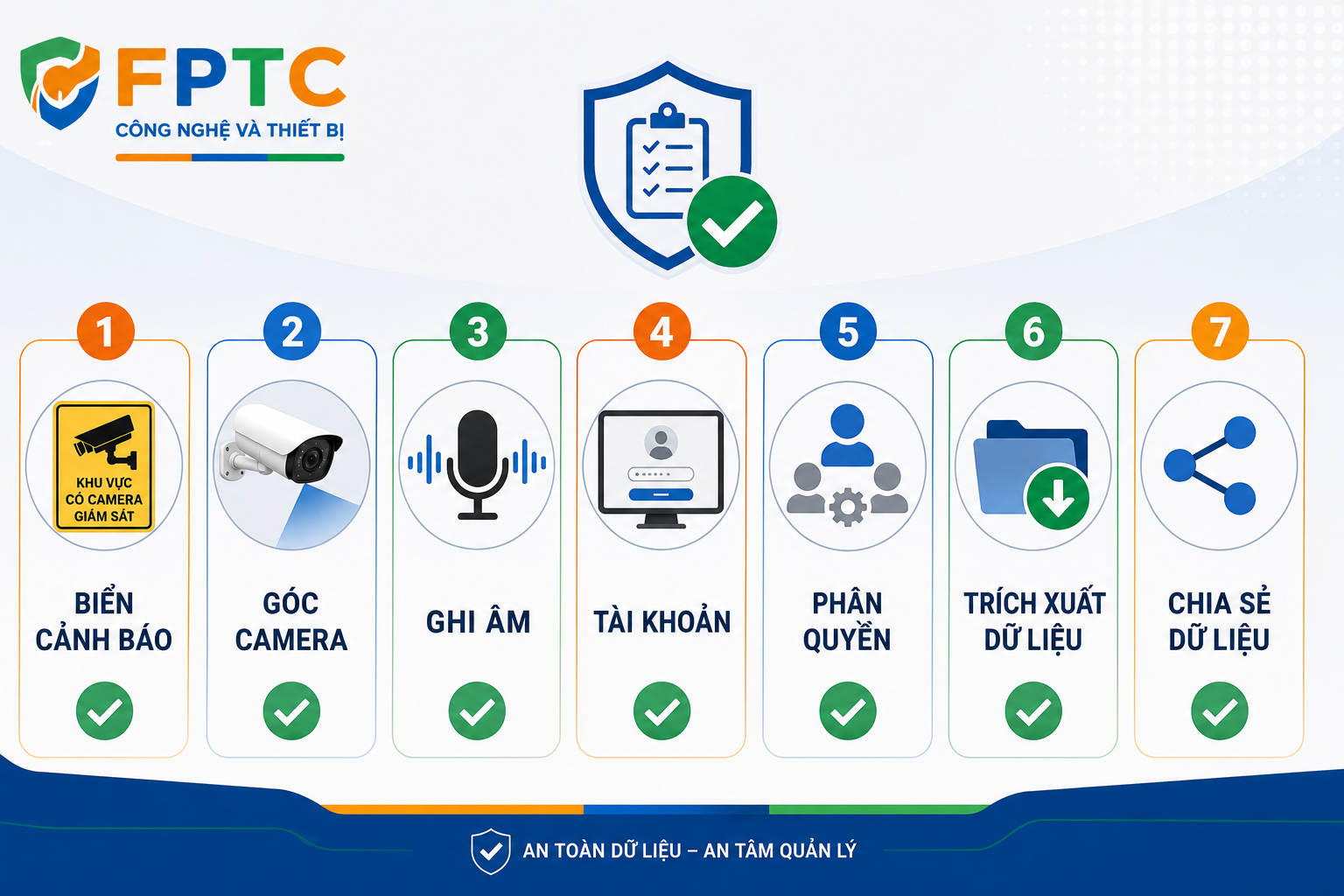 FPTC
CÔNG NGHỆ VÀ THIẾT BỊ

1
KHU VỰC CÓ CAMERA GIÁM SÁT
BIỂN CẢNH BÁO

2
GÓC CAMERA

3
GHI ÂM

4
TÀI KHOẢN

5
PHÂN QUYỀN

6
TRÍCH XUẤT DỮ LIỆU

7
CHIA SẺ DỮ LIỆU

AN TOÀN DỮ LIỆU – AN TÂM QUẢN LÝ